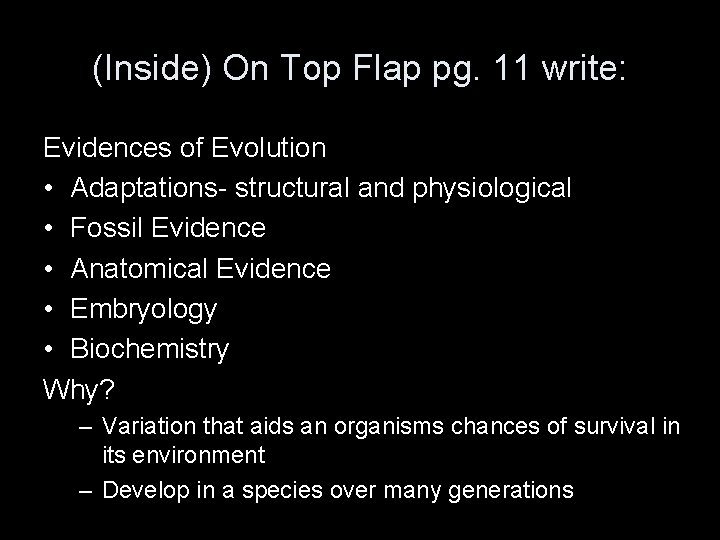 (Inside) On Top Flap pg. 11 write:

Evidences of Evolution
• Adaptations- structural and physiological
• Fossil Evidence
• Anatomical Evidence
• Embryology
• Biochemistry
Why?
– Variation that aids an organisms chances of survival in its environment
– Develop in a species over many generations